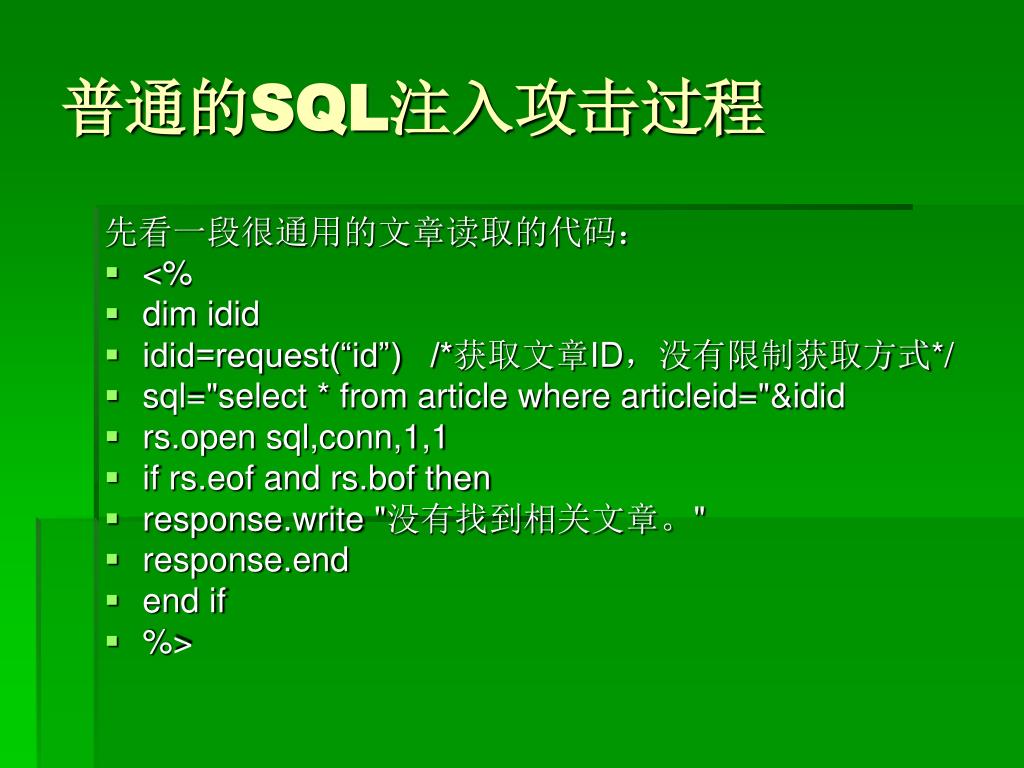 普通的SQL注入攻击过程

先看一段很通用的文章读取的代码：
- <%
- dim idid
- idid=request(“id”)   /*获取文章ID，没有限制获取方式*/
- sql="select * from article where articleid="&idid
- rs.open sql,conn,1,1
- if rs.eof and rs.bof then
- response.write "没有找到相关文章。"
- response.end
- end if
- %>